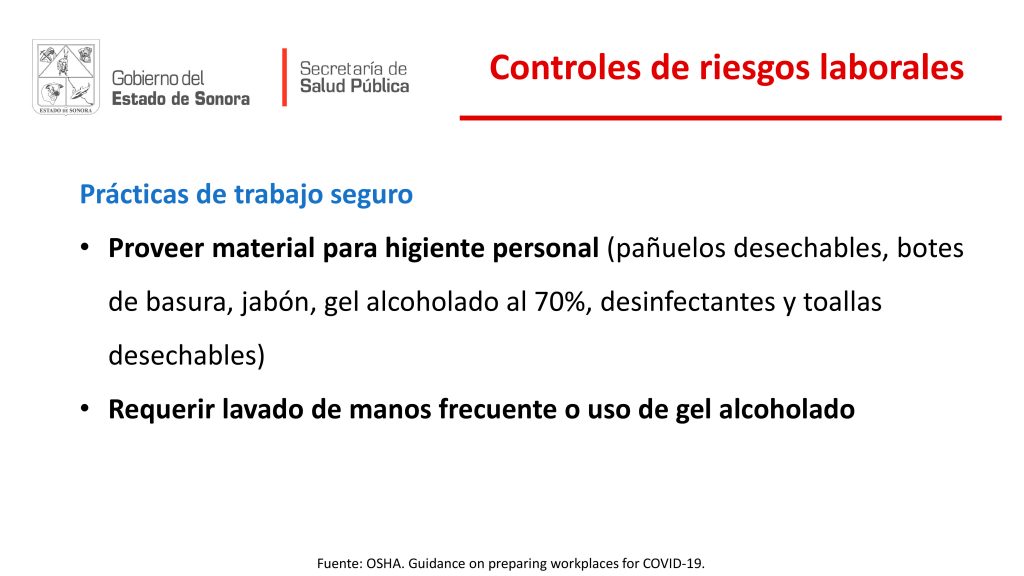 ESTADO DE SONORA

Gobierno del
Estado de Sonora

Secretaría de
Salud Pública

Controles de riesgos laborales

Prácticas de trabajo seguro

• Proveer material para higiente personal (pañuelos desechables, botes de basura, jabón, gel alcoholado al 70%, desinfectantes y toallas desechables)
• Requerir lavado de manos frecuente o uso de gel alcoholado

Fuente: OSHA. Guidance on preparing workplaces for COVID-19.